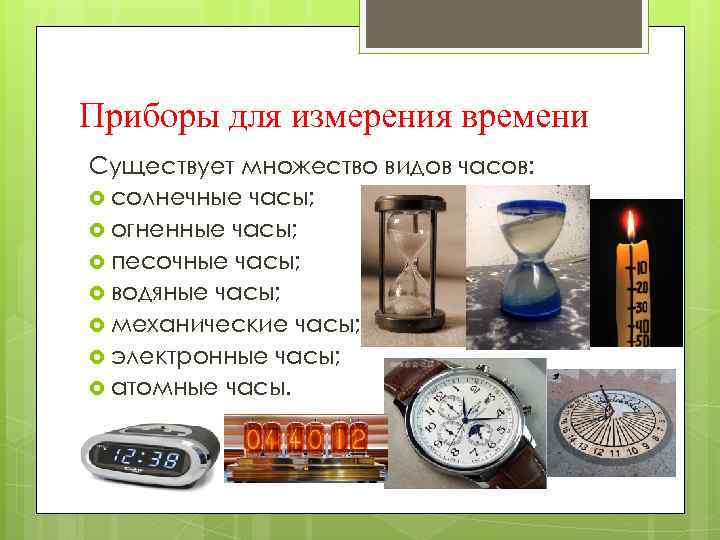 Приборы для измерения времени

Существует множество видов часов:

солнечные часы;
огненные часы;
песочные часы;
водяные часы;
механические часы;
электронные часы;
атомные часы.

10
20
30
40
50

12:38

04 40 12